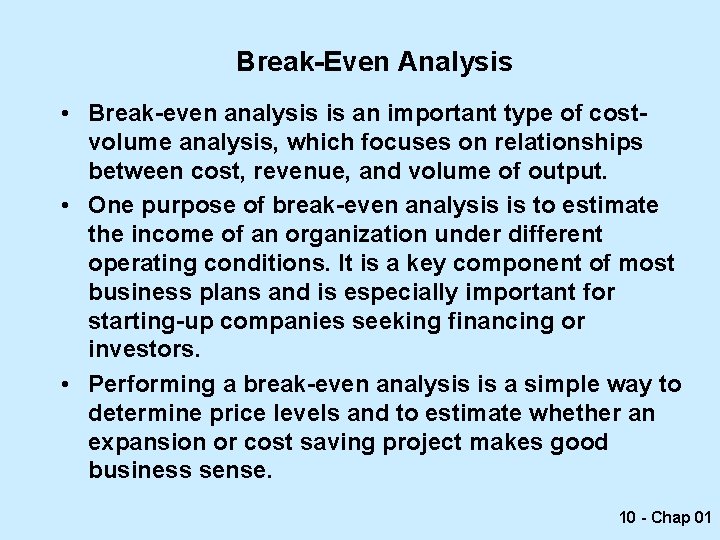 Break-Even Analysis

• Break-even analysis is an important type of cost-volume analysis, which focuses on relationships between cost, revenue, and volume of output.

• One purpose of break-even analysis is to estimate the income of an organization under different operating conditions. It is a key component of most business plans and is especially important for starting-up companies seeking financing or investors.

• Performing a break-even analysis is a simple way to determine price levels and to estimate whether an expansion or cost saving project makes good business sense.

10 - Chap 01